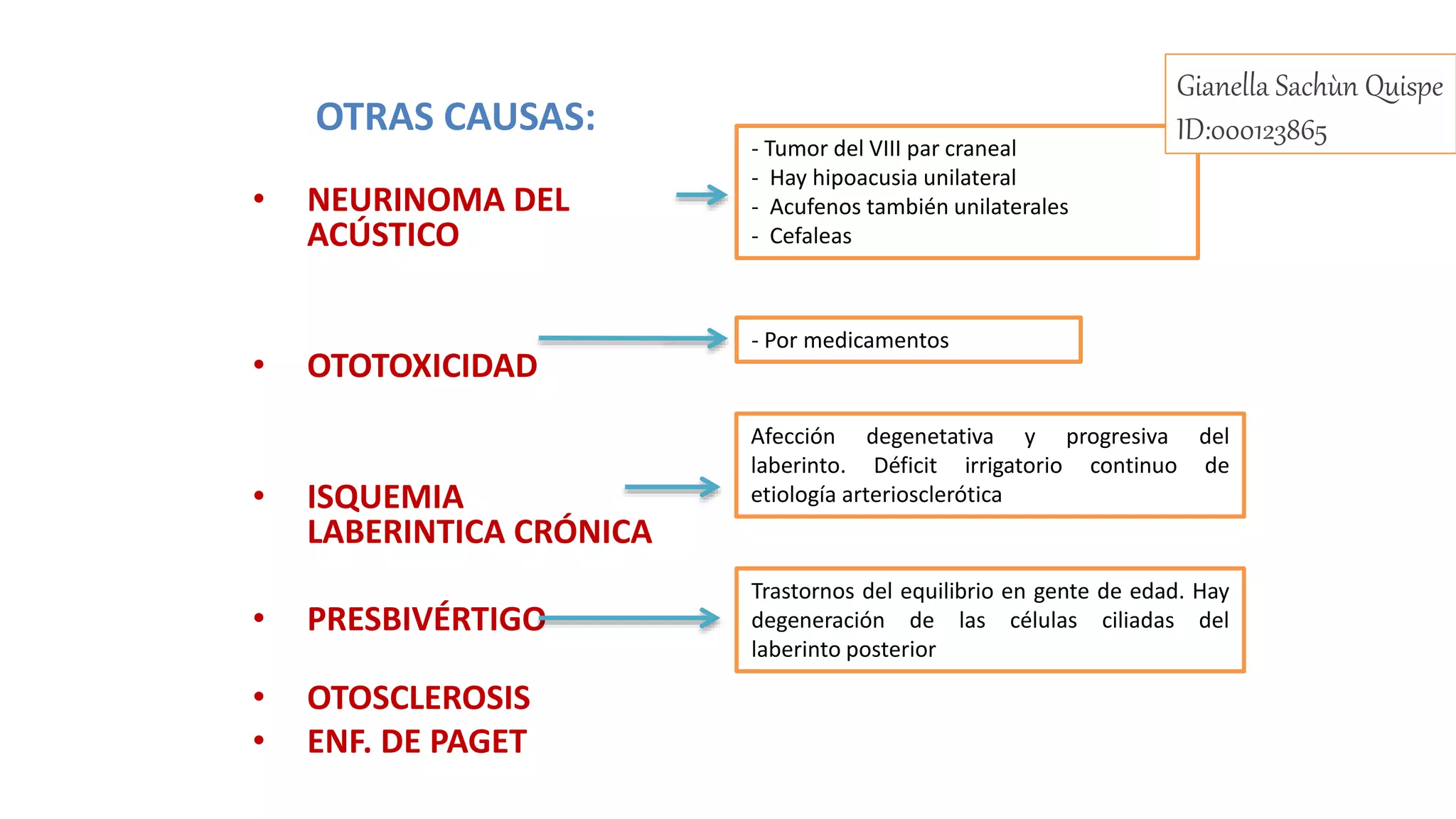 Gianella Sachùn Quispe
ID:000123865

OTRAS CAUSAS:

• NEURINOMA DEL ACÚSTICO

- Tumor del VIII par craneal
- Hay hipoacusia unilateral
- Acufenos también unilaterales
- Cefaleas

• OTOTOXICIDAD

- Por medicamentos

• ISQUEMIA LABERINTICA CRÓNICA

Afección degenetativa y progresiva del laberinto. Déficit irrigatorio continuo de etiología arteriosclerótica

• PRESBIVÉRTIGO

Trastornos del equilibrio en gente de edad. Hay degeneración de las células ciliadas del laberinto posterior

• OTOSCLEROSIS
• ENF. DE PAGET